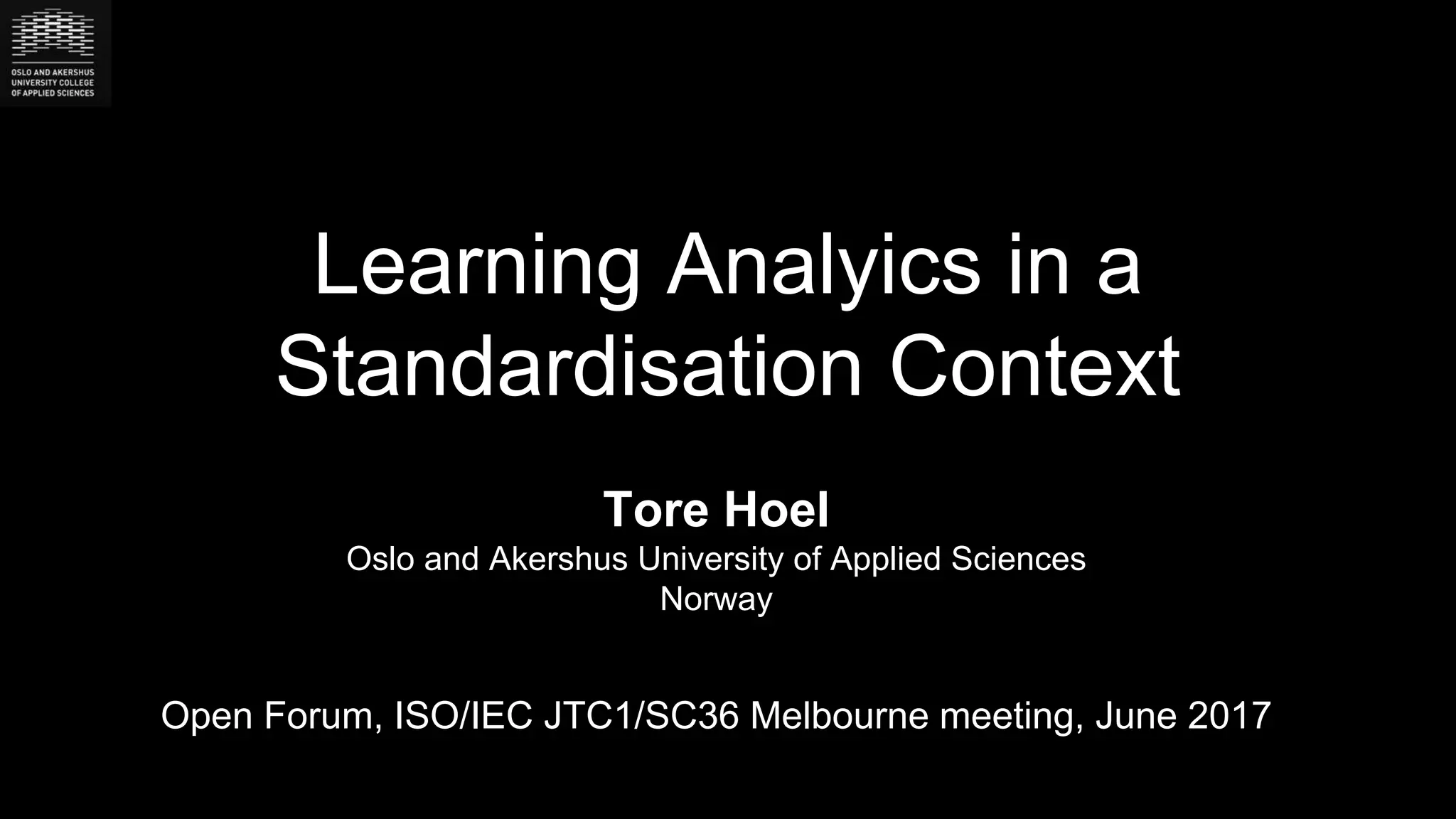 OSLO AND AKERSHUS
UNIVERSITY COLLEGE
OF APPLIED SCIENCES

Learning Analyics in a Standardisation Context

Tore Hoel
Oslo and Akershus University of Applied Sciences
Norway

Open Forum, ISO/IEC JTC1/SC36 Melbourne meeting, June 2017